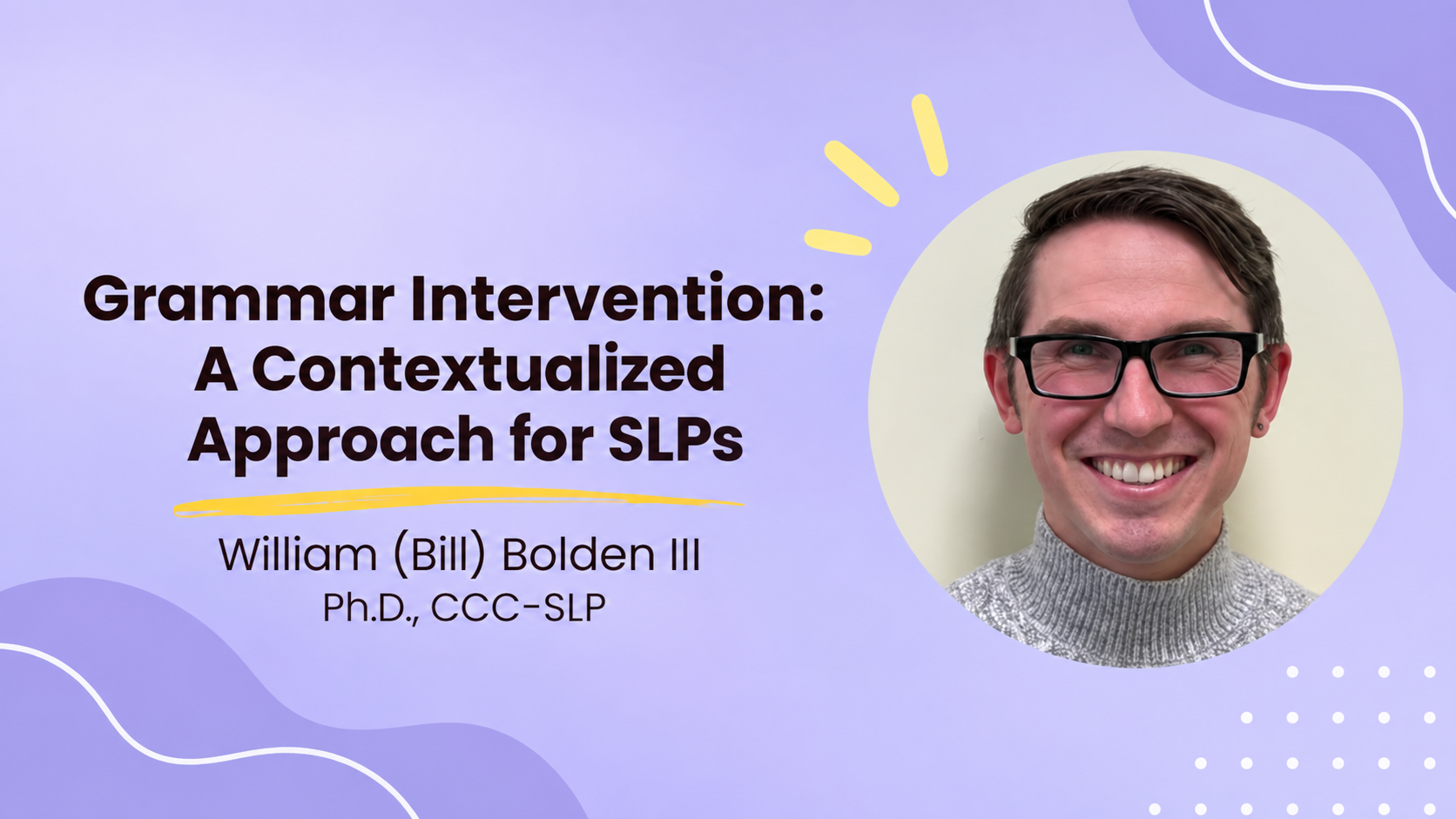 Grammar Intervention: A Contextualized Approach for SLPs

William (Bill) Bolden III
Ph.D., CCC-SLP